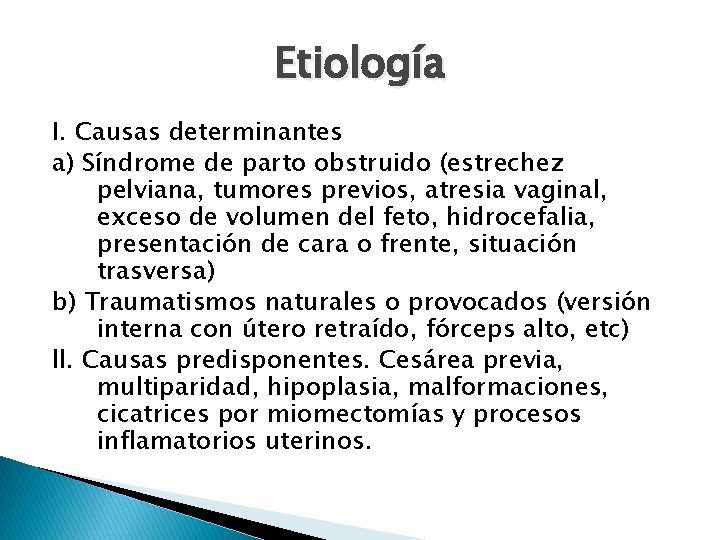 Etiología

I. Causas determinantes

a) Síndrome de parto obstruido (estrechez pelviana, tumores previos, atresia vaginal, exceso de volumen del feto, hidrocefalia, presentación de cara o frente, situación trasversa)

b) Traumatismos naturales o provocados (versión interna con útero retraído, fórceps alto, etc)

II. Causas predisponentes. Cesárea previa, multiparidad, hipoplasia, malformaciones, cicatrices por miomectomías y procesos inflamatorios uterinos.